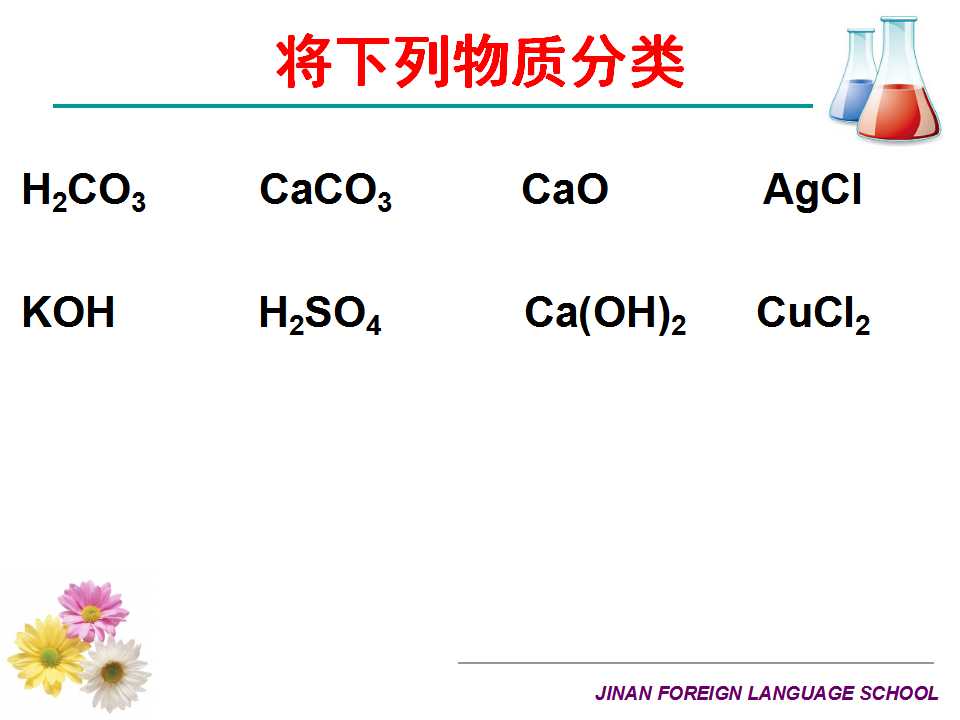 将下列物质分类

$H_2CO_3$ $CaCO_3$ $CaO$ $AgCl$

$KOH$ $H_2SO_4$ $Ca(OH)_2$ $CuCl_2$

JINAN FOREIGN LANGUAGE SCHOOL